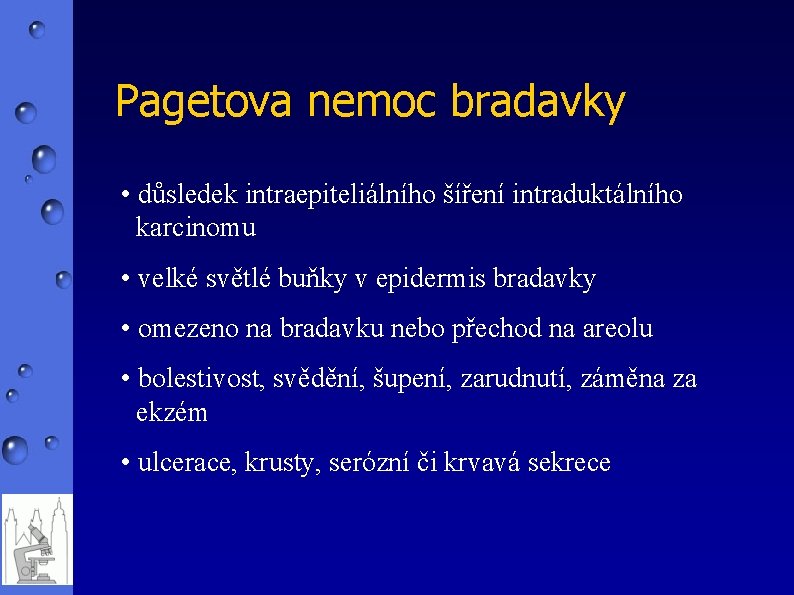 Pagetova nemoc bradavky

• důsledek intraepiteliálního šíření intraduktálního karcinomu

• velké světlé buňky v epidermis bradavky

• omezeno na bradavku nebo přechod na areolu

• bolestivost, svědění, šupení, zarudnutí, záměna za ekzém

• ulcerace, krusty, serózní či krvavá sekrece